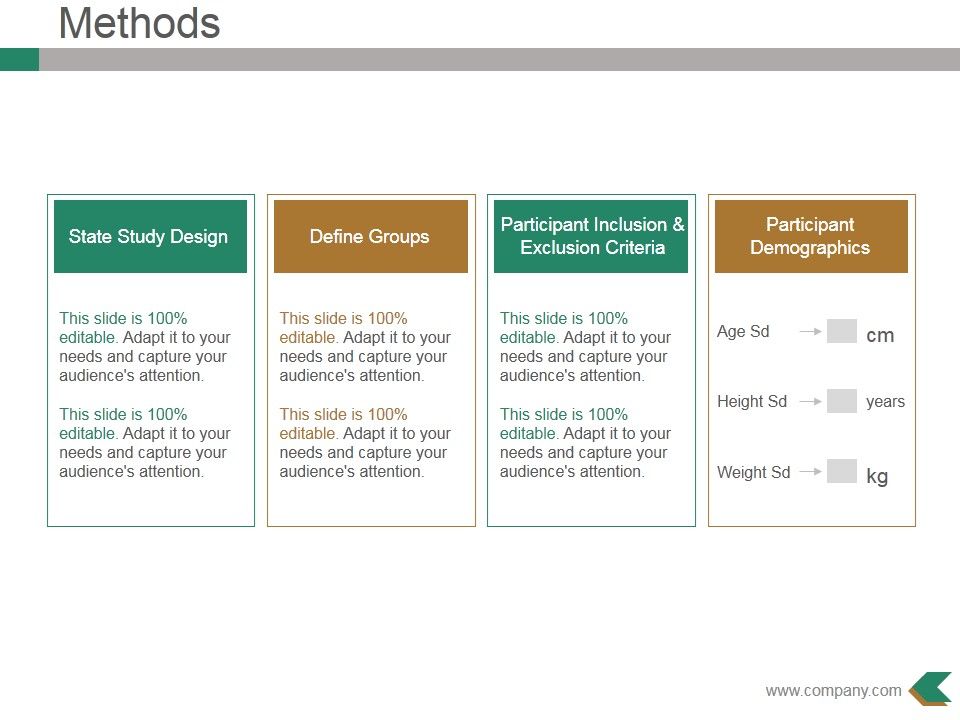 Methods

State Study Design

This slide is 100% editable. Adapt it to your needs and capture your audience's attention.

This slide is 100% editable. Adapt it to your needs and capture your audience's attention.

Define Groups

This slide is 100% editable. Adapt it to your needs and capture your audience's attention.

This slide is 100% editable. Adapt it to your needs and capture your audience's attention.

Participant Inclusion & Exclusion Criteria

This slide is 100% editable. Adapt it to your needs and capture your audience's attention.

This slide is 100% editable. Adapt it to your needs and capture your audience's attention.

Participant Demographics

Age Sd cm

Height Sd years

Weight Sd kg

www.company.com